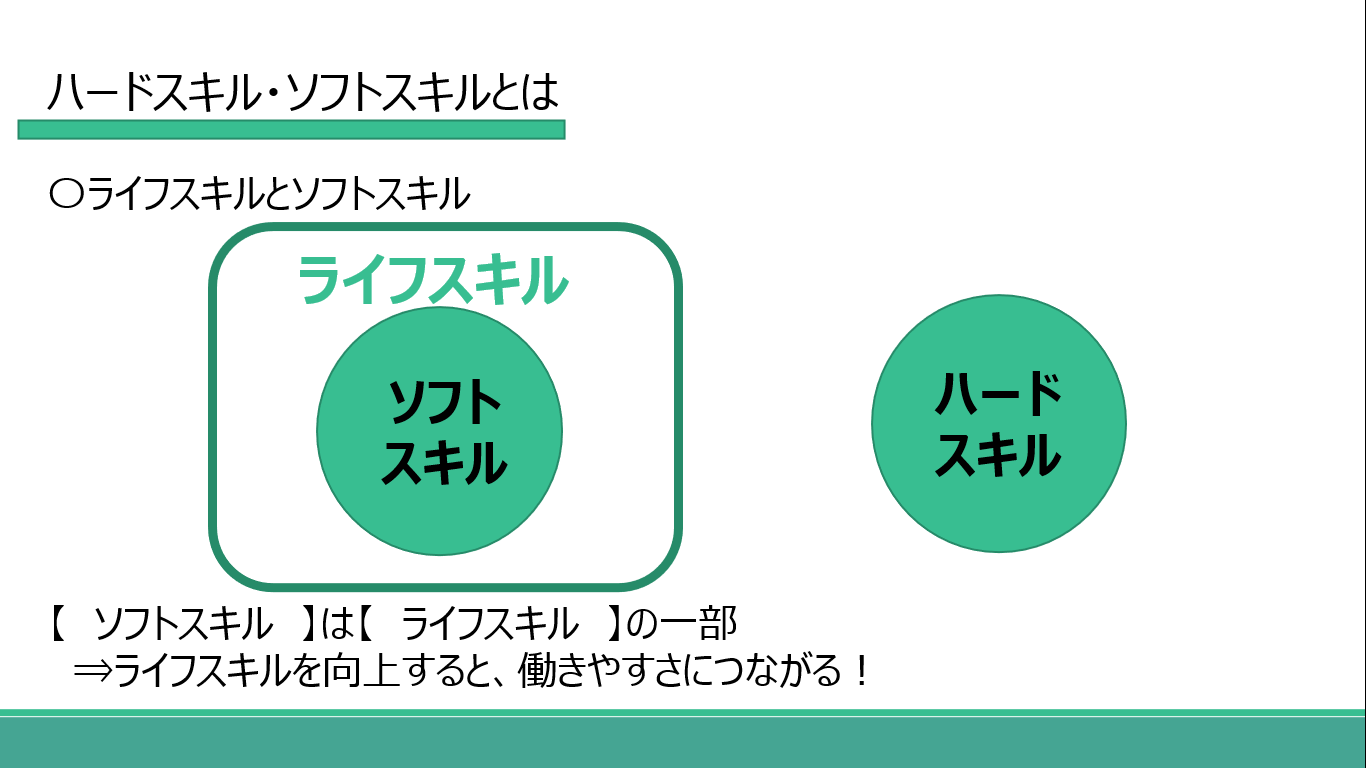 ハードスキル・ソフトスキルとは

〇ライフスキルとソフトスキル

ライフスキル

ソフトスキル

ハードスキル

【　ソフトスキル　】は【　ライフスキル　】の一部
⇒ライフスキルを向上すると、働きやすさにつながる！